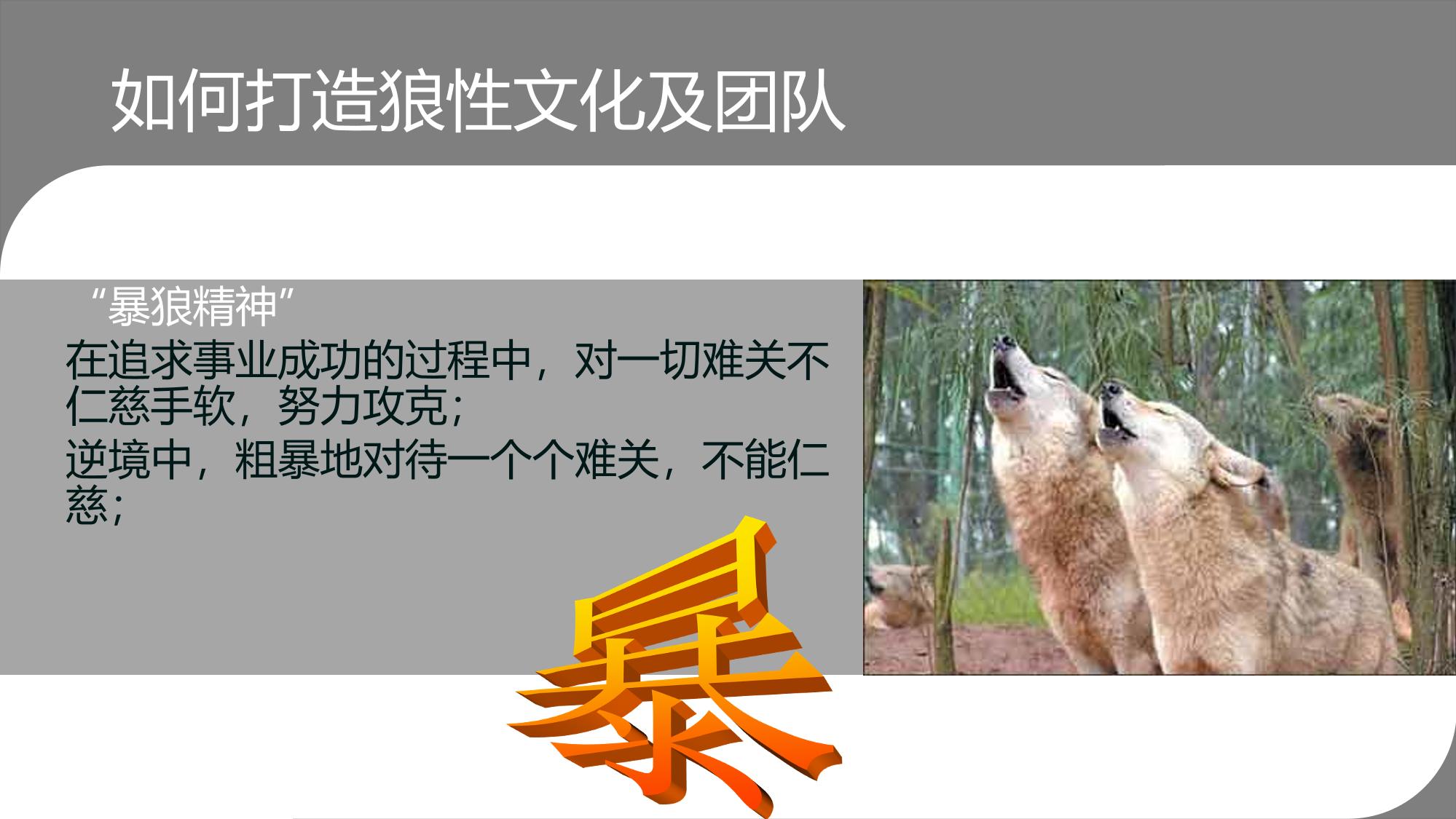 如何打造狼性文化及团队

“暴狼精神”

在追求事业成功的过程中，对一切难关不仁慈手软，努力攻克；

逆境中，粗暴地对待一个个难关，不能仁慈；

暴